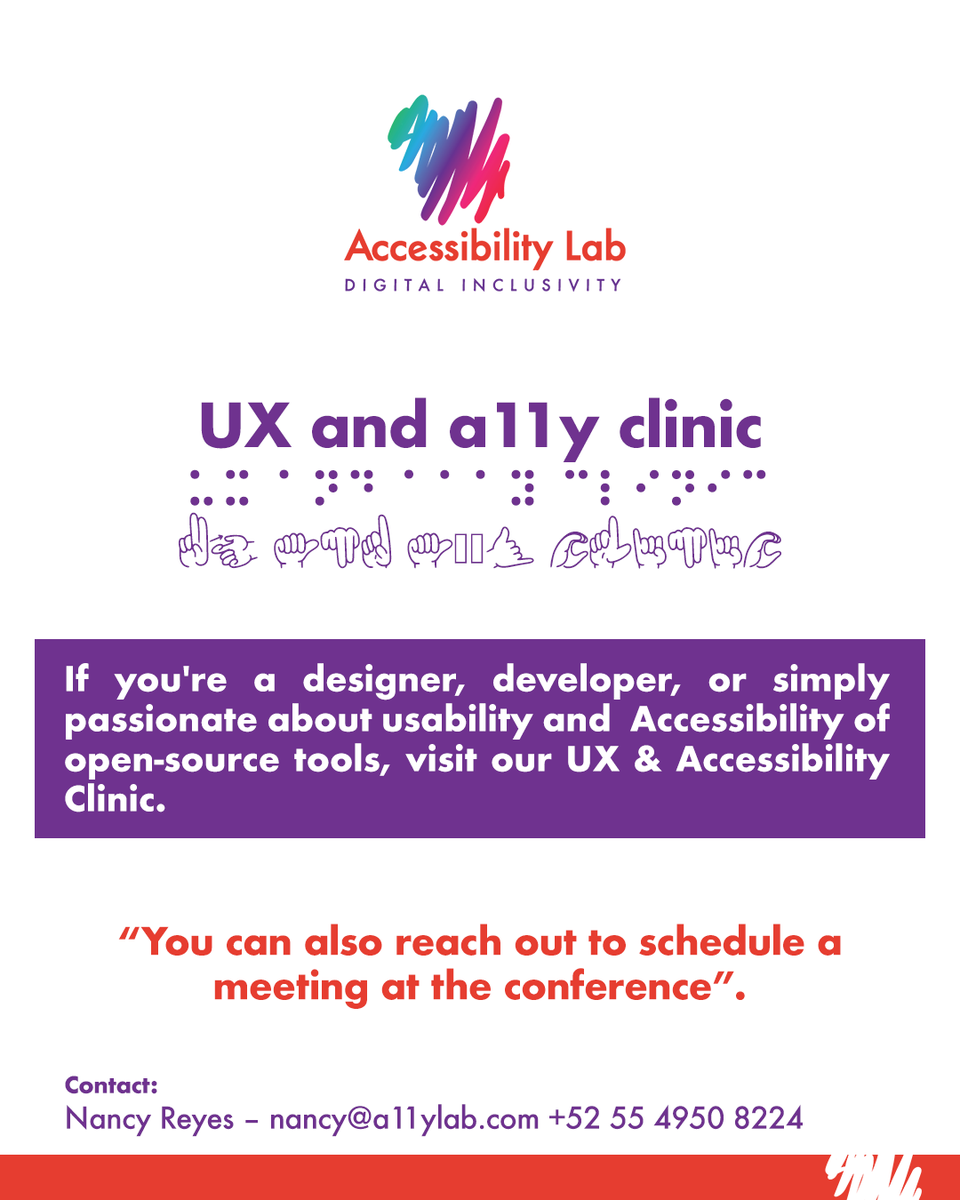 Accessibility Lab
DIGITAL INCLUSIVITY

UX and a11y clinic

If you're a designer, developer, or simply passionate about usability and Accessibility of open-source tools, visit our UX & Accessibility Clinic.

“You can also reach out to schedule a meeting at the conference”.

Contact:
Nancy Reyes – nancy@a11ylab.com +52 55 4950 8224